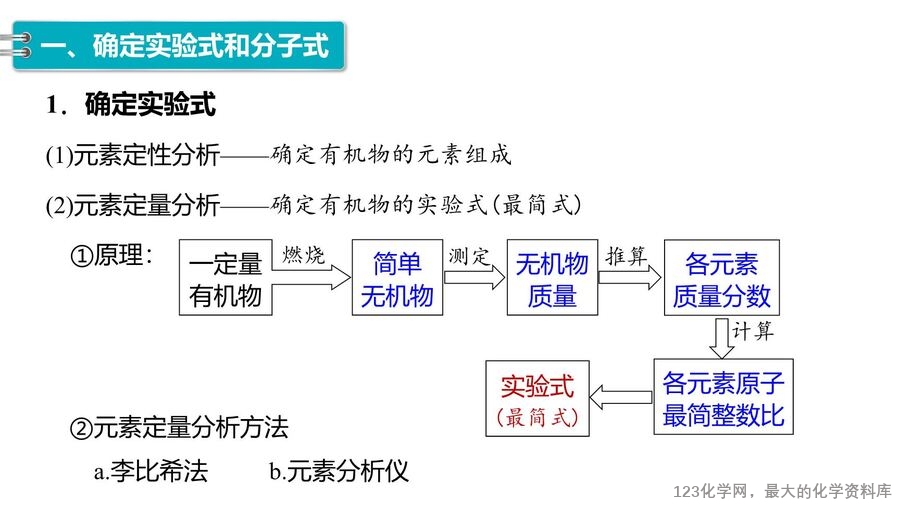 一、确定实验式和分子式

1．确定实验式

(1)元素定性分析——确定有机物的元素组成

(2)元素定量分析——确定有机物的实验式(最简式)

①原理：

一定量有机物 燃烧 简单无机物 测定 无机物质量 推算 各元素质量分数 计算 各元素原子最简整数比 实验式(最简式)

②元素定量分析方法

a.李比希法　　b.元素分析仪

123化学网，最大的化学资料库